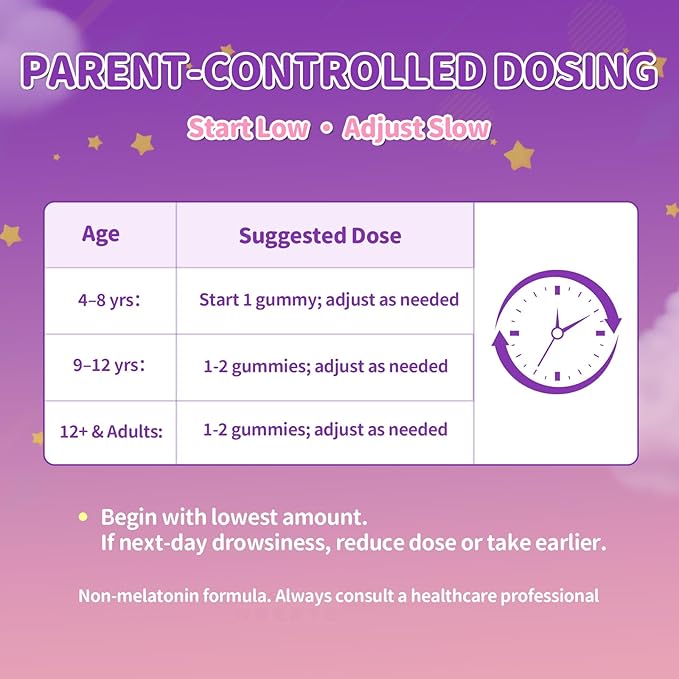 PARENT-CONTROLLED DOSING

Start Low • Adjust Slow

| Age | Suggested Dose |
|---|---|
| 4–8 yrs: | Start 1 gummy; adjust as needed |
| 9–12 yrs: | 1-2 gummies; adjust as needed |
| 12+ & Adults: | 1-2 gummies; adjust as needed |

• Begin with lowest amount.
If next-day drowsiness, reduce dose or take earlier.

Non-melatonin formula. Always consult a healthcare professional